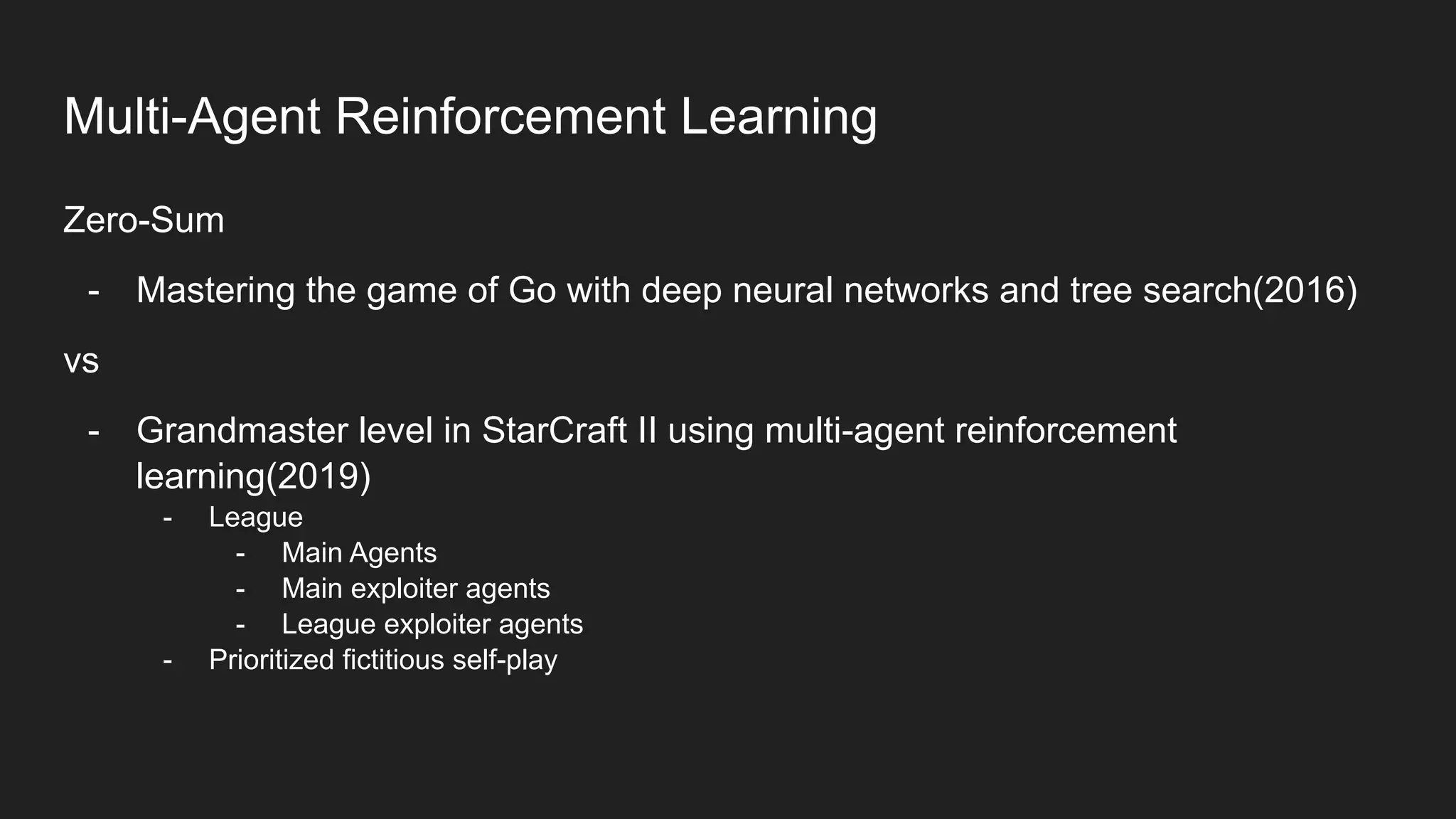 Multi-Agent Reinforcement Learning

Zero-Sum

- Mastering the game of Go with deep neural networks and tree search(2016)

vs

- Grandmaster level in StarCraft II using multi-agent reinforcement learning(2019)
  - League
    - Main Agents
    - Main exploiter agents
    - League exploiter agents
  - Prioritized fictitious self-play